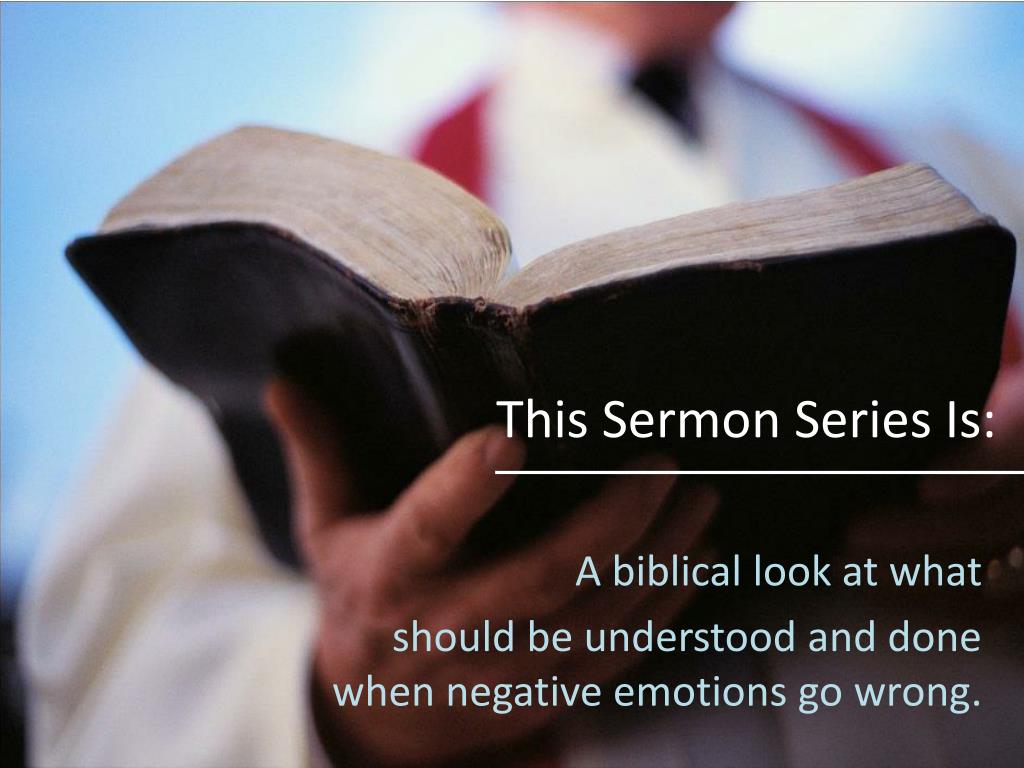 This Sermon Series Is:

A biblical look at what should be understood and done when negative emotions go wrong.